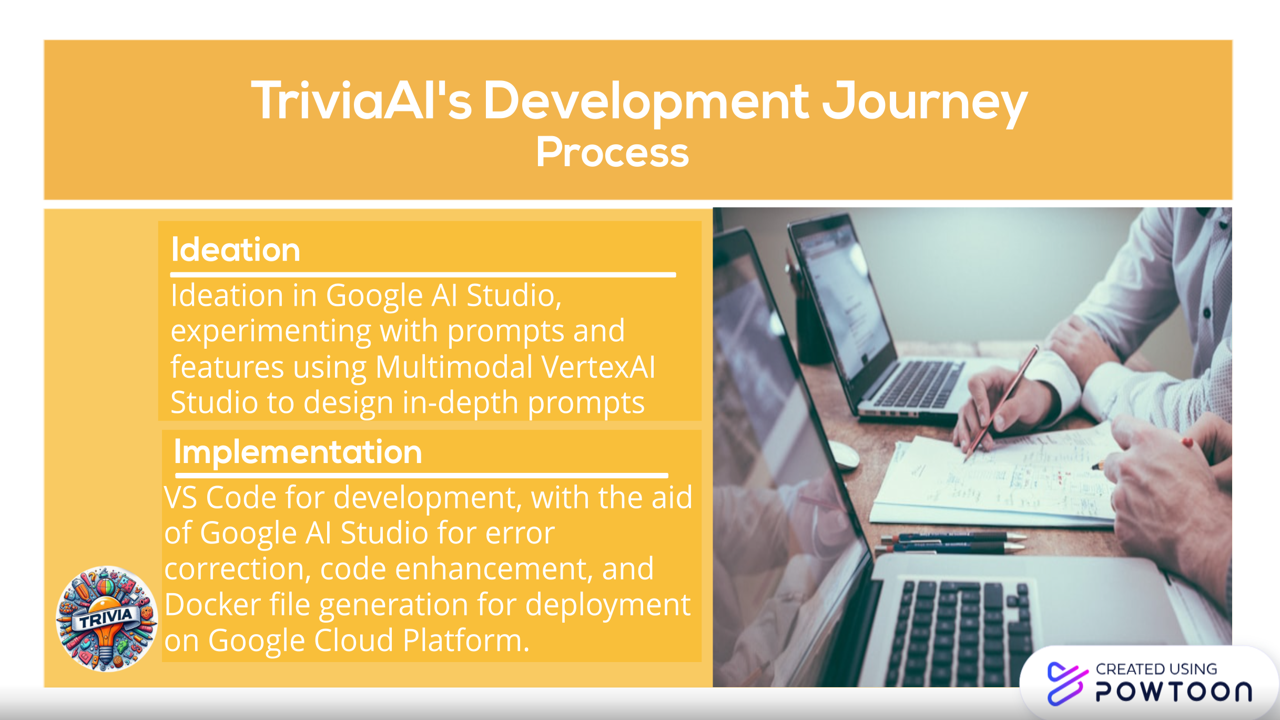 TriviaAI's Development Journey
Process

Ideation

Ideation in Google AI Studio, experimenting with prompts and features using Multimodal VertexAI Studio to design in-depth prompts

Implementation

VS Code for development, with the aid of Google AI Studio for error correction, code enhancement, and Docker file generation for deployment on Google Cloud Platform.

TRIVIA

CREATED USING
POWTOON